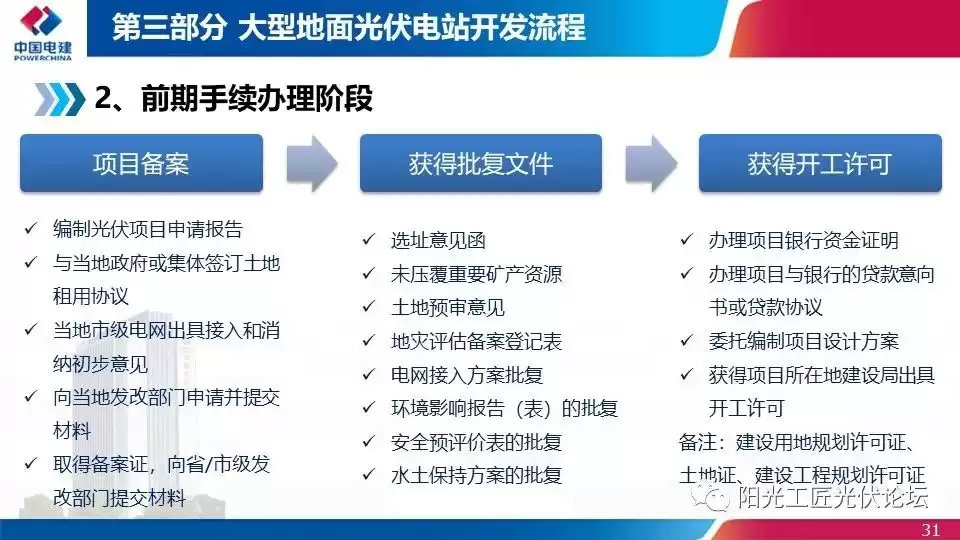 中国电建
POWERCHINA

第三部分 大型地面光伏电站开发流程

2、前期手续办理阶段

项目备案

✓ 编制光伏项目申请报告
✓ 与当地政府或集体签订土地租用协议
✓ 当地市级电网出具接入和消纳初步意见
✓ 向当地发改部门申请并提交材料
✓ 取得备案证，向省/市级发改部门提交材料

获得批复文件

✓ 选址意见函
✓ 未压覆重要矿产资源
✓ 土地预审意见
✓ 地灾评估备案登记表
✓ 电网接入方案批复
✓ 环境影响报告（表）的批复
✓ 安全预评价表的批复
✓ 水土保持方案的批复

获得开工许可

✓ 办理项目银行资金证明
✓ 办理项目与银行的贷款意向书或贷款协议
✓ 委托编制项目设计方案
✓ 获得项目所在地建设局出具开工许可
备注：建设用地规划许可证、土地证、建设工程规划许可证

阳光工匠光伏论坛

31